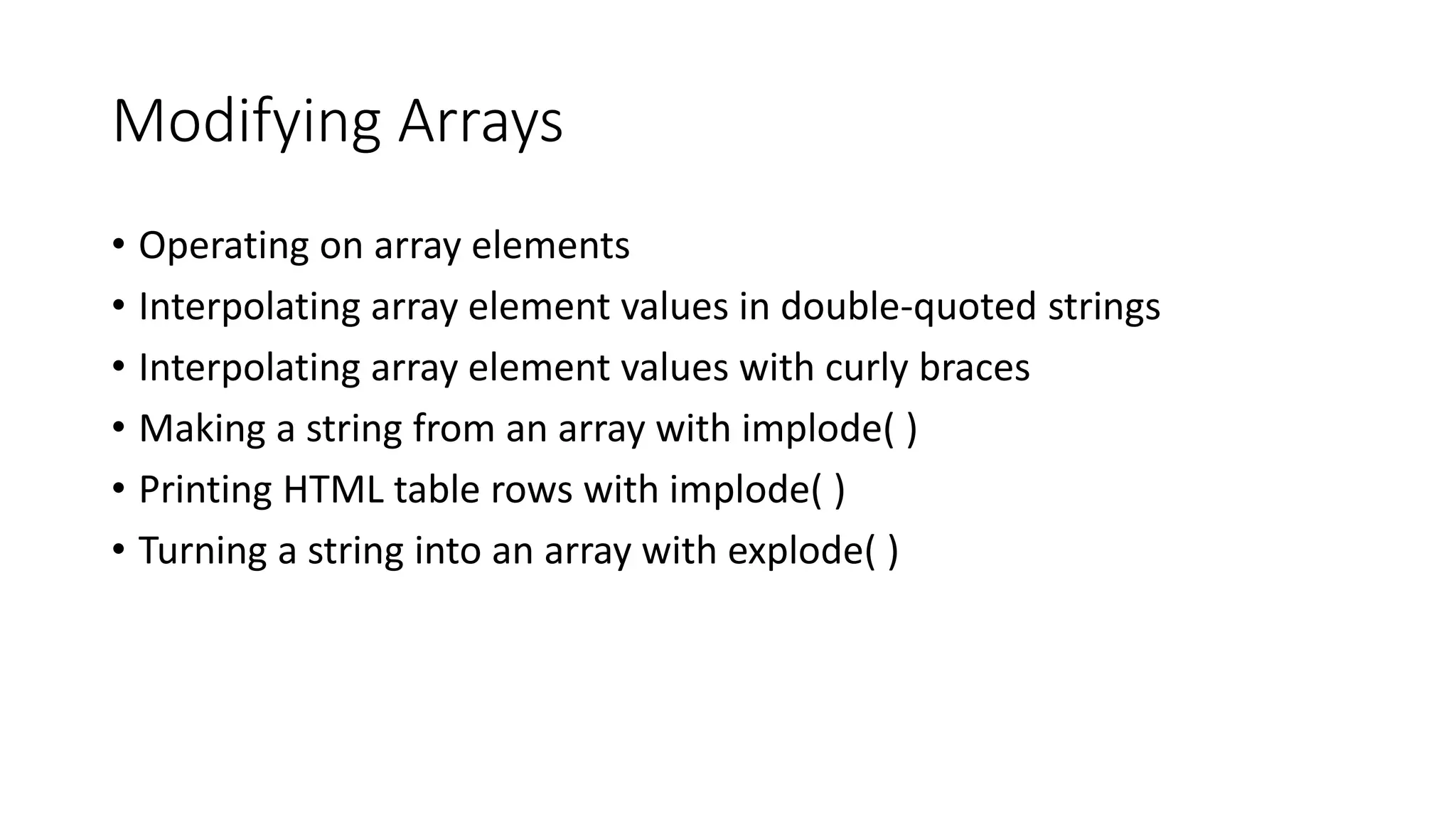 Modifying Arrays

• Operating on array elements
• Interpolating array element values in double-quoted strings
• Interpolating array element values with curly braces
• Making a string from an array with implode( )
• Printing HTML table rows with implode( )
• Turning a string into an array with explode( )